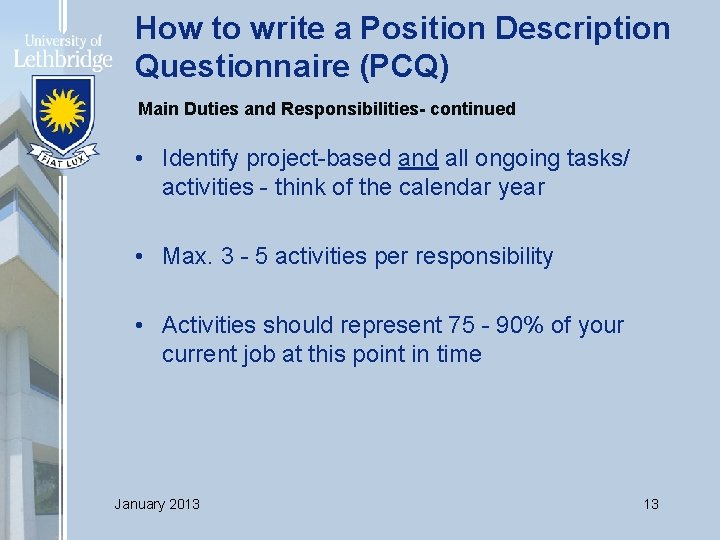 University of Lethbridge

FIAT LUX

How to write a Position Description Questionnaire (PCQ)

Main Duties and Responsibilities- continued

• Identify project-based and all ongoing tasks/ activities - think of the calendar year

• Max. 3 - 5 activities per responsibility

• Activities should represent 75 - 90% of your current job at this point in time

January 2013

13